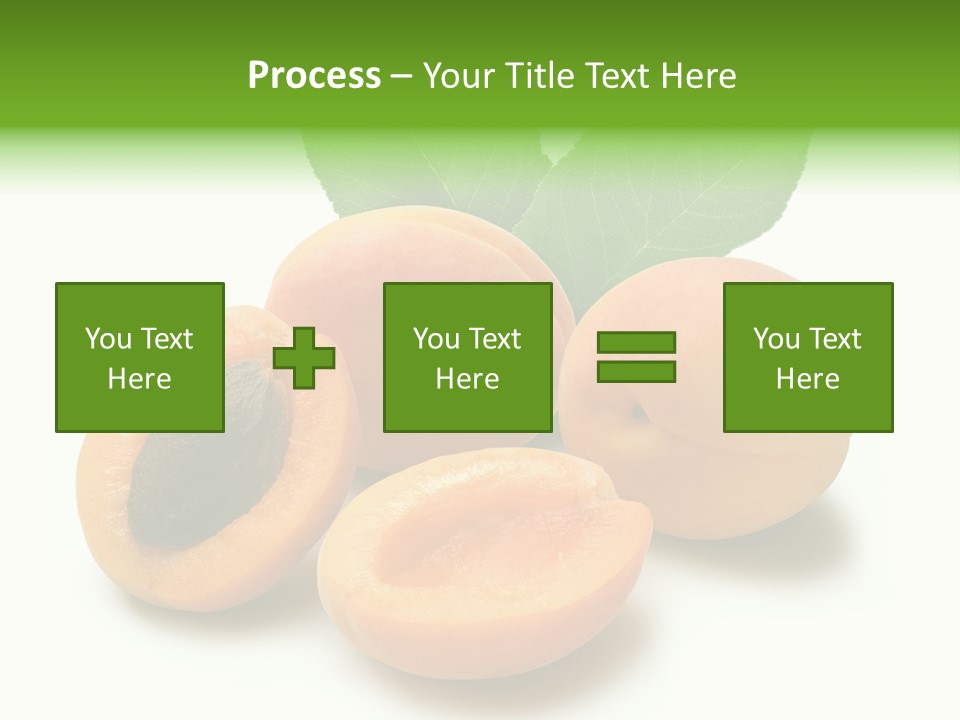 Process – Your Title Text Here

You Text Here

You Text Here

You Text Here